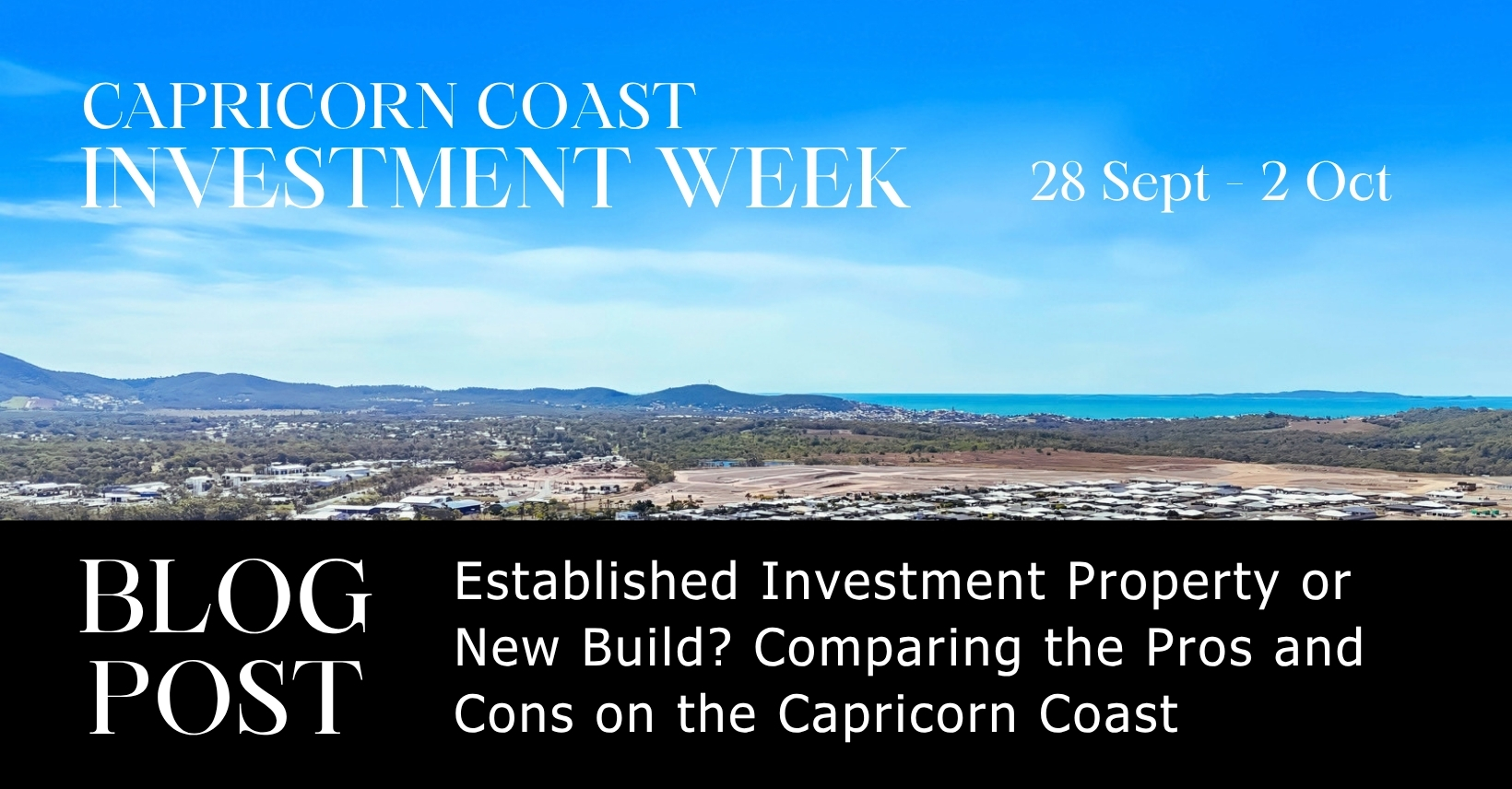 CAPRICORN COAST
INVESTMENT WEEK

28 Sept - 2 Oct

BLOG
POST

Established Investment Property or New Build? Comparing the Pros and Cons on the Capricorn Coast